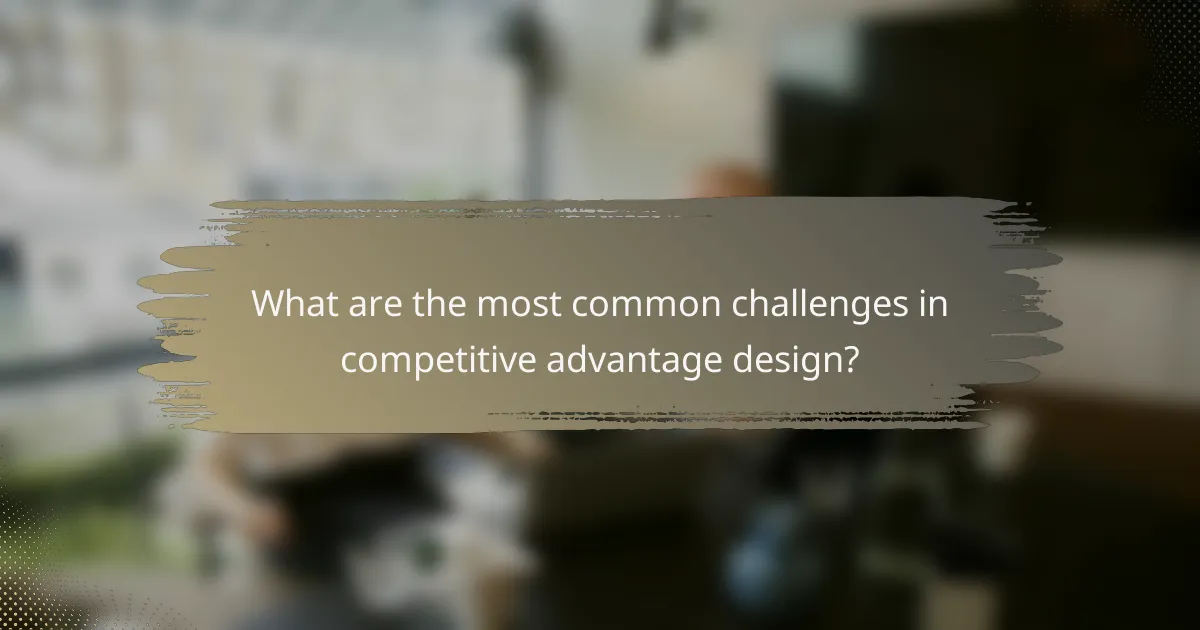 What are the most common challenges in competitive advantage design?